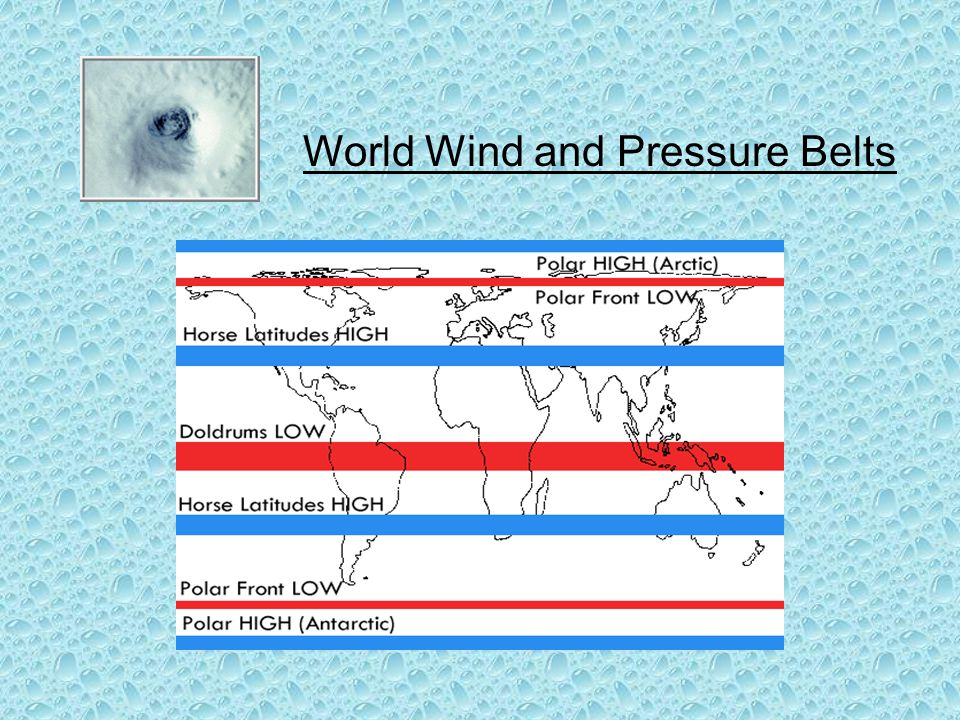 World Wind and Pressure Belts

Polar HIGH (Arctic)

Polar Front LOW

Horse Latitudes HIGH

Doldrums LOW

Horse Latitudes HIGH

Polar Front LOW

Polar HIGH (Antarctic)